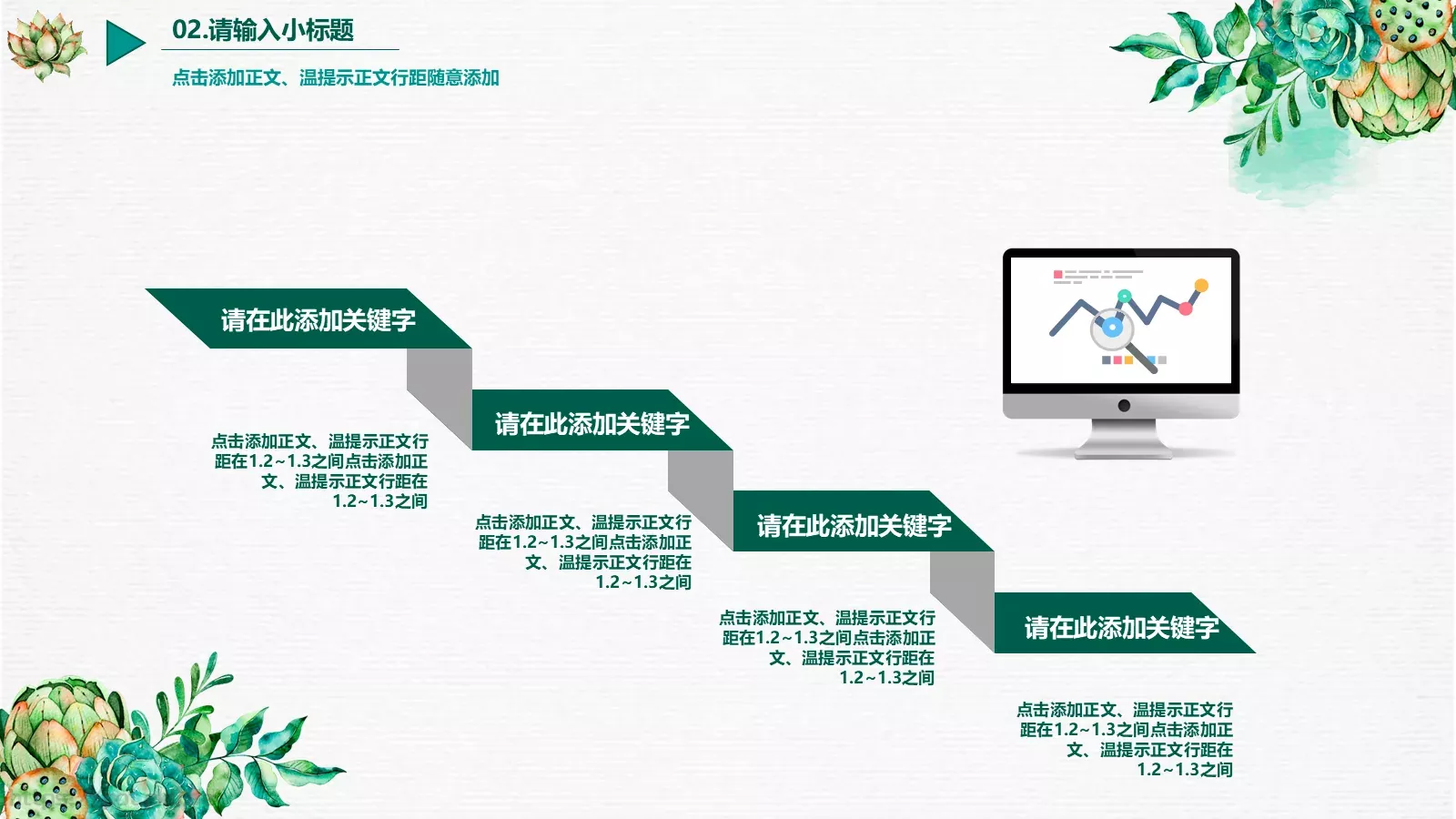 02.请输入小标题

点击添加正文、温提示正文行距随意添加

请在此添加关键字

点击添加正文、温提示正文行距在1.2~1.3之间点击添加正文、温提示正文行距在1.2~1.3之间

请在此添加关键字

点击添加正文、温提示正文行距在1.2~1.3之间点击添加正文、温提示正文行距在1.2~1.3之间

请在此添加关键字

点击添加正文、温提示正文行距在1.2~1.3之间点击添加正文、温提示正文行距在1.2~1.3之间

请在此添加关键字

点击添加正文、温提示正文行距在1.2~1.3之间点击添加正文、温提示正文行距在1.2~1.3之间